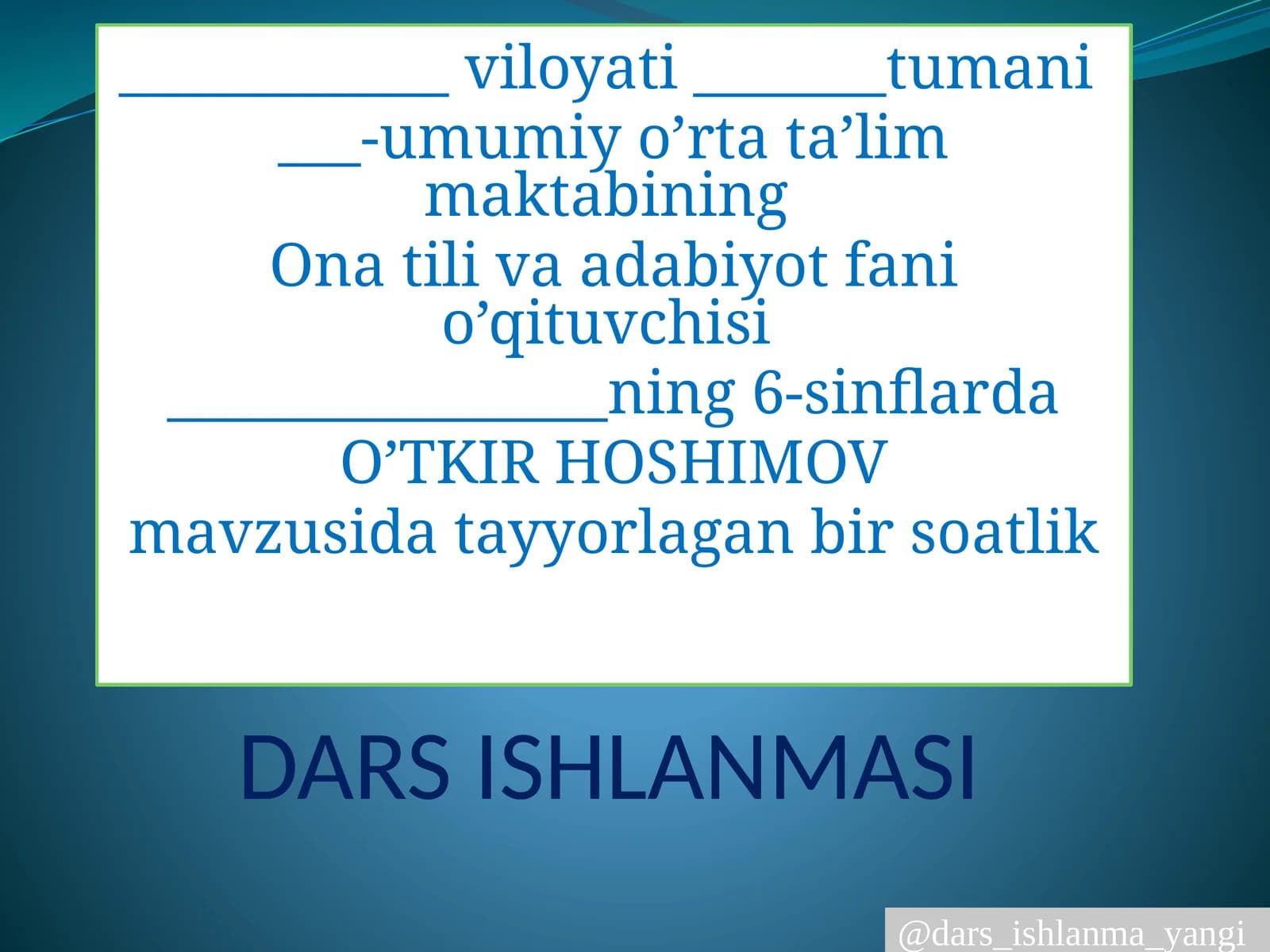 ____________ viloyati _______tumani
___-umumiy o’rta ta’lim maktabining
Ona tili va adabiyot fani o’qituvchisi
________________ning 6-sinflarda
O’TKIR HOSHIMOV
mavzusida tayyorlagan bir soatlik

DARS ISHLANMASI

@dars_ishlanma_yangi